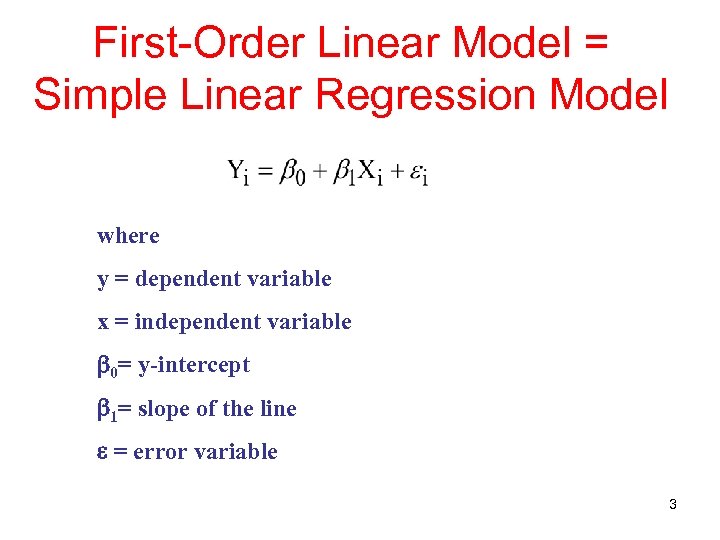 First-Order Linear Model = Simple Linear Regression Model

$Y_i = \beta_0 + \beta_1 X_i + \varepsilon_i$

where

y = dependent variable

x = independent variable

$\beta_0$= y-intercept

$\beta_1$= slope of the line

$\varepsilon$ = error variable

3